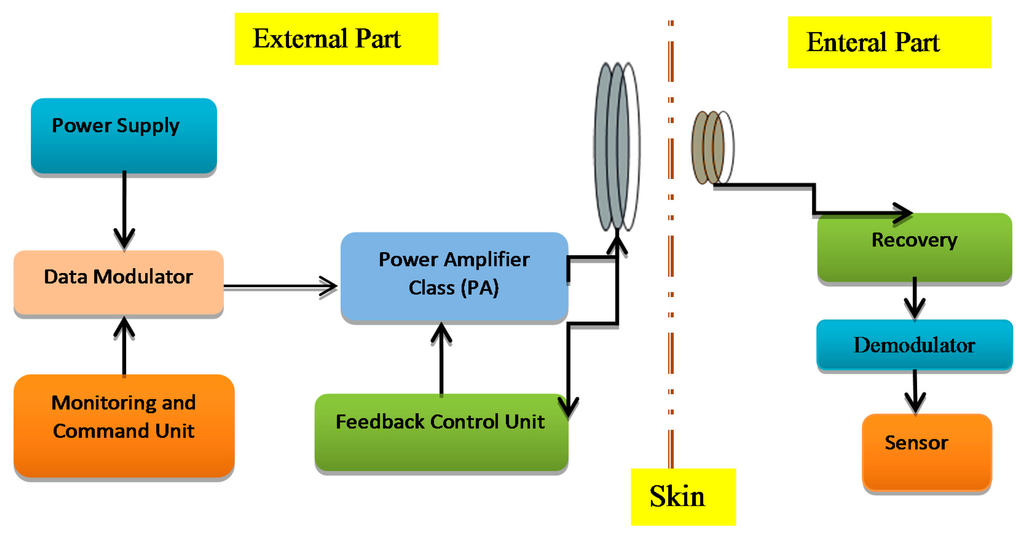 External Part

Enteral Part

Power Supply

Data Modulator

Monitoring and Command Unit

Power Amplifier Class (PA)

Feedback Control Unit

Recovery

Demodulator

Sensor

Skin